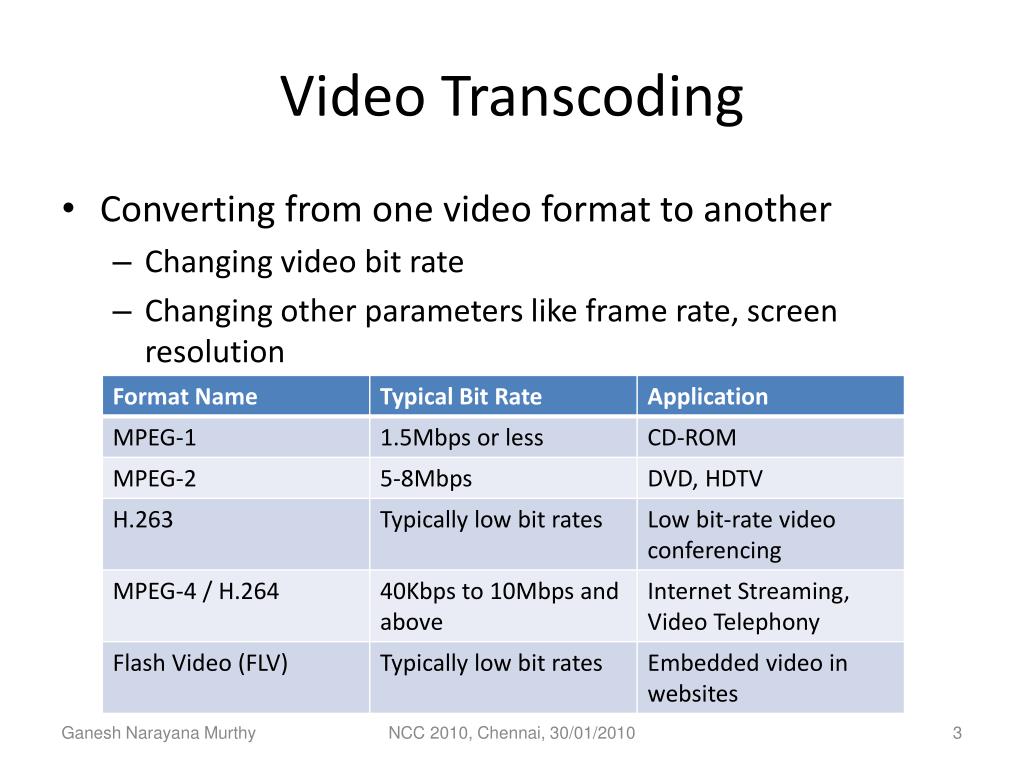 Video Transcoding

• Converting from one video format to another
 – Changing video bit rate
 – Changing other parameters like frame rate, screen resolution

| Format Name | Typical Bit Rate | Application |
|---|---|---|
| MPEG-1 | 1.5Mbps or less | CD-ROM |
| MPEG-2 | 5-8Mbps | DVD, HDTV |
| H.263 | Typically low bit rates | Low bit-rate video conferencing |
| MPEG-4 / H.264 | 40Kbps to 10Mbps and above | Internet Streaming, Video Telephony |
| Flash Video (FLV) | Typically low bit rates | Embedded video in websites |

Ganesh Narayana Murthy NCC 2010, Chennai, 30/01/2010 3